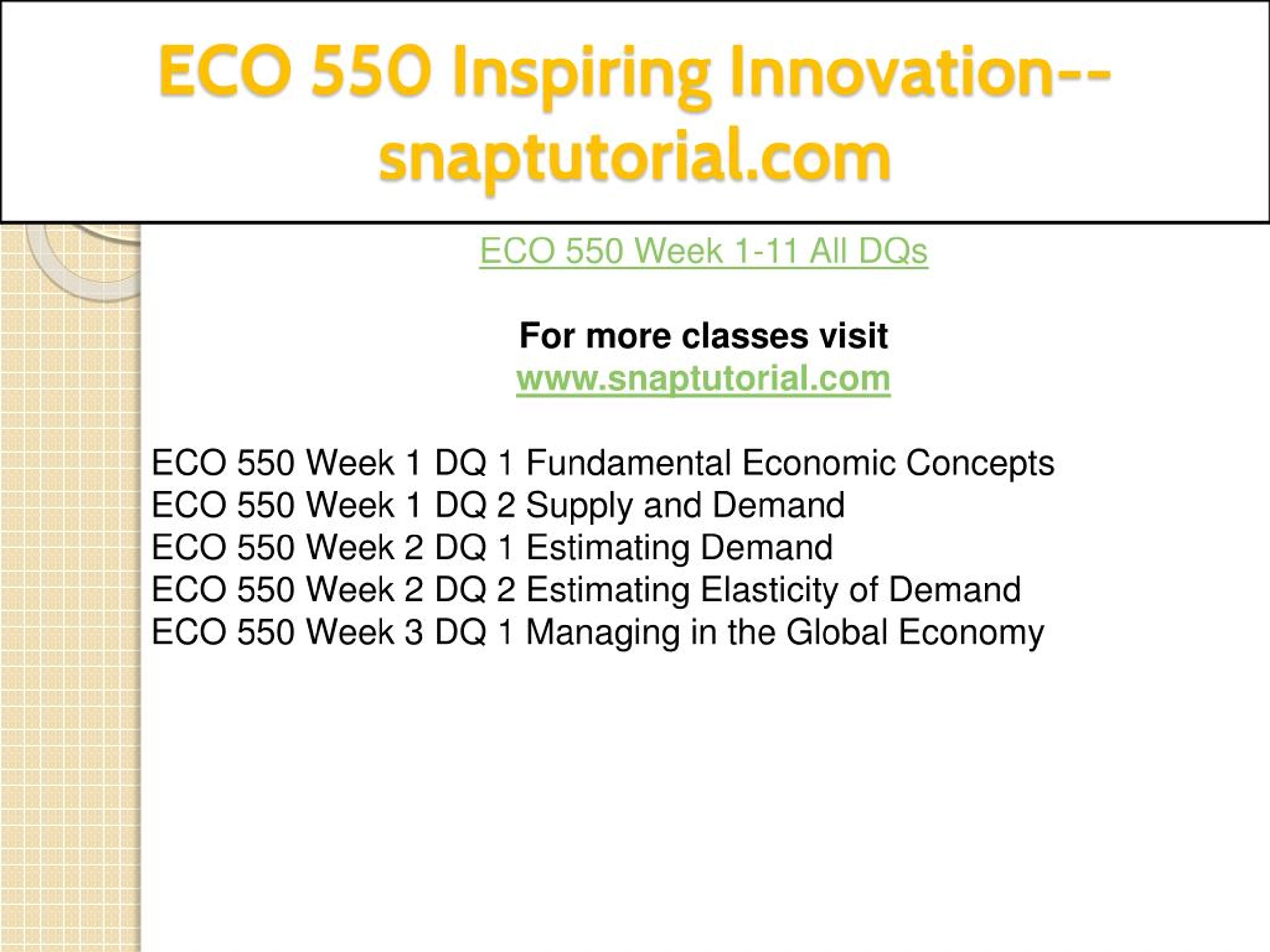 ECO 550 Inspiring Innovation--snaptutorial.com

ECO 550 Week 1-11 All DQs

For more classes visit
www.snaptutorial.com

ECO 550 Week 1 DQ 1 Fundamental Economic Concepts
ECO 550 Week 1 DQ 2 Supply and Demand
ECO 550 Week 2 DQ 1 Estimating Demand
ECO 550 Week 2 DQ 2 Estimating Elasticity of Demand
ECO 550 Week 3 DQ 1 Managing in the Global Economy